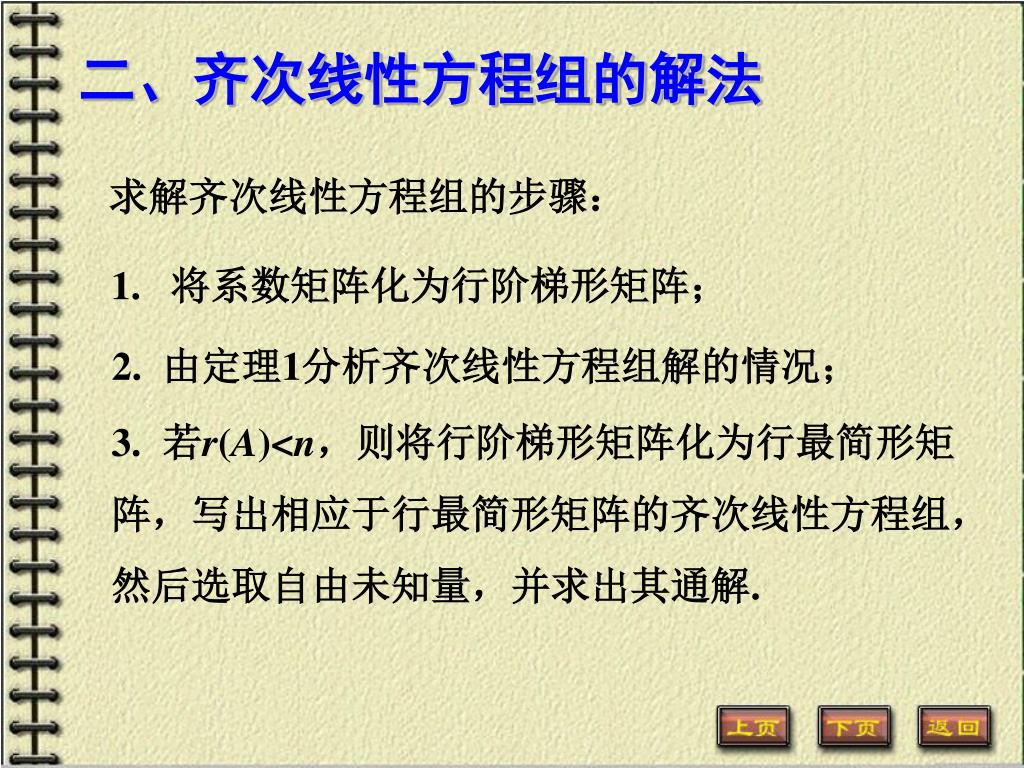 二、齐次线性方程组的解法

求解齐次线性方程组的步骤：

1. 将系数矩阵化为行阶梯形矩阵；

2. 由定理1分析齐次线性方程组解的情况；

3. 若$r(A)<n$，则将行阶梯形矩阵化为行最简形矩阵，写出相应于行最简形矩阵的齐次线性方程组，然后选取自由未知量，并求出其通解.

上页 下页 返回